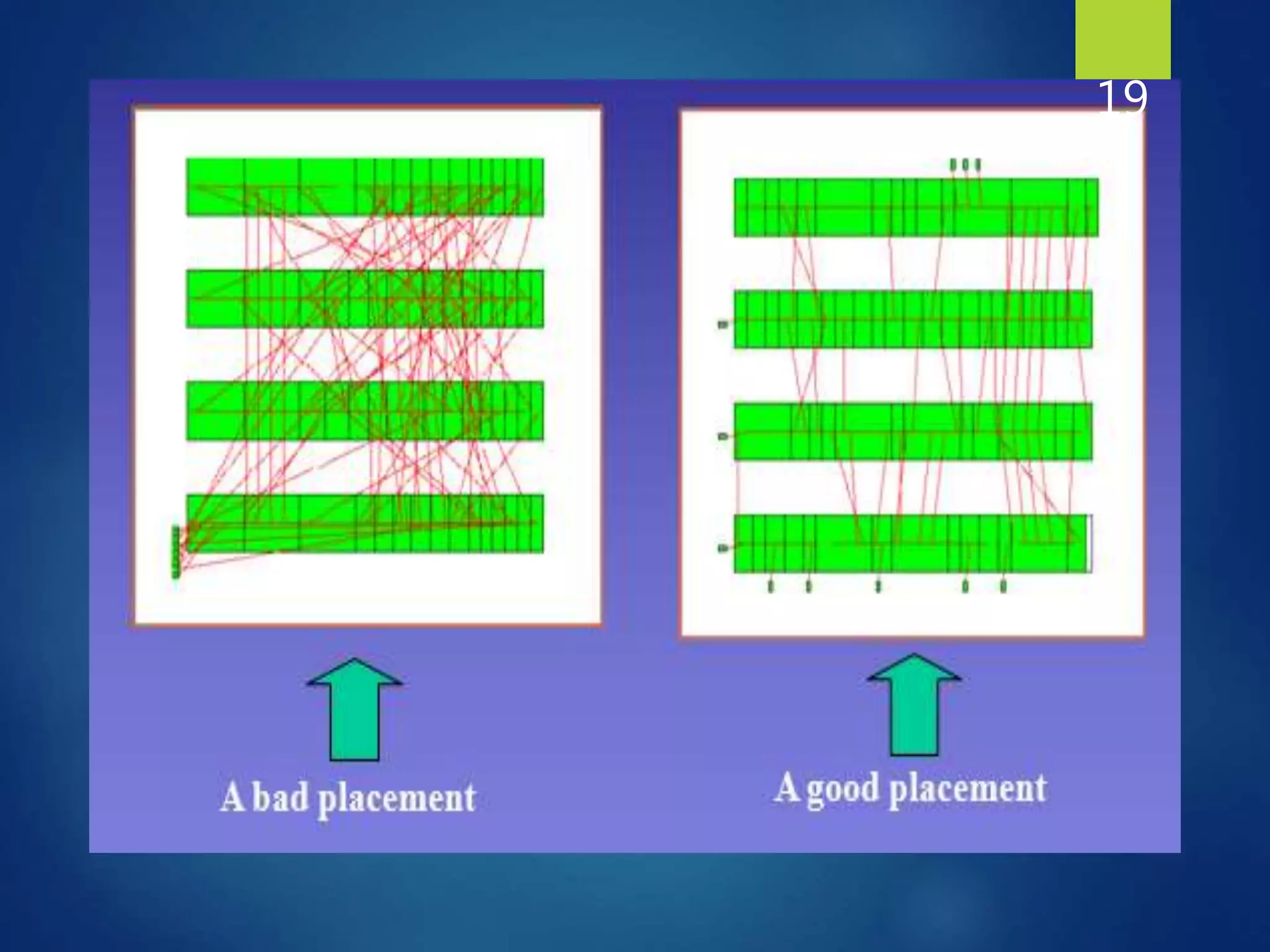 19

A bad placement

A good placement